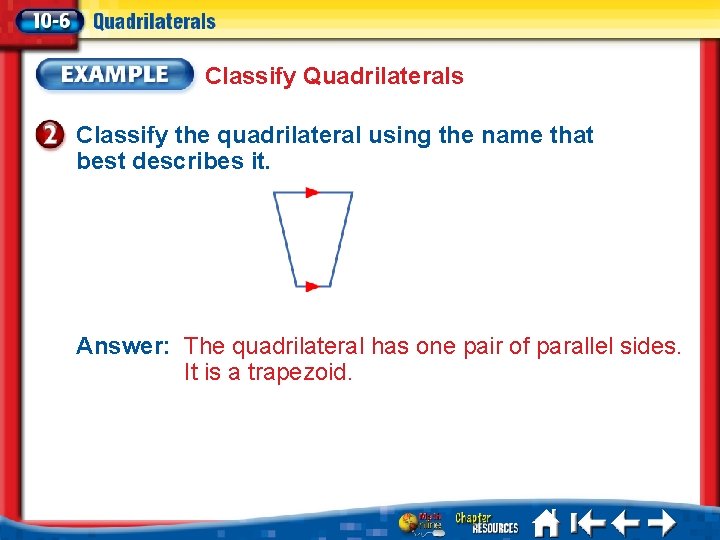 10-6 Quadrilaterals

EXAMPLE Classify Quadrilaterals

2 Classify the quadrilateral using the name that best describes it.

Answer: The quadrilateral has one pair of parallel sides. It is a trapezoid.

Math Online Chapter RESOURCES